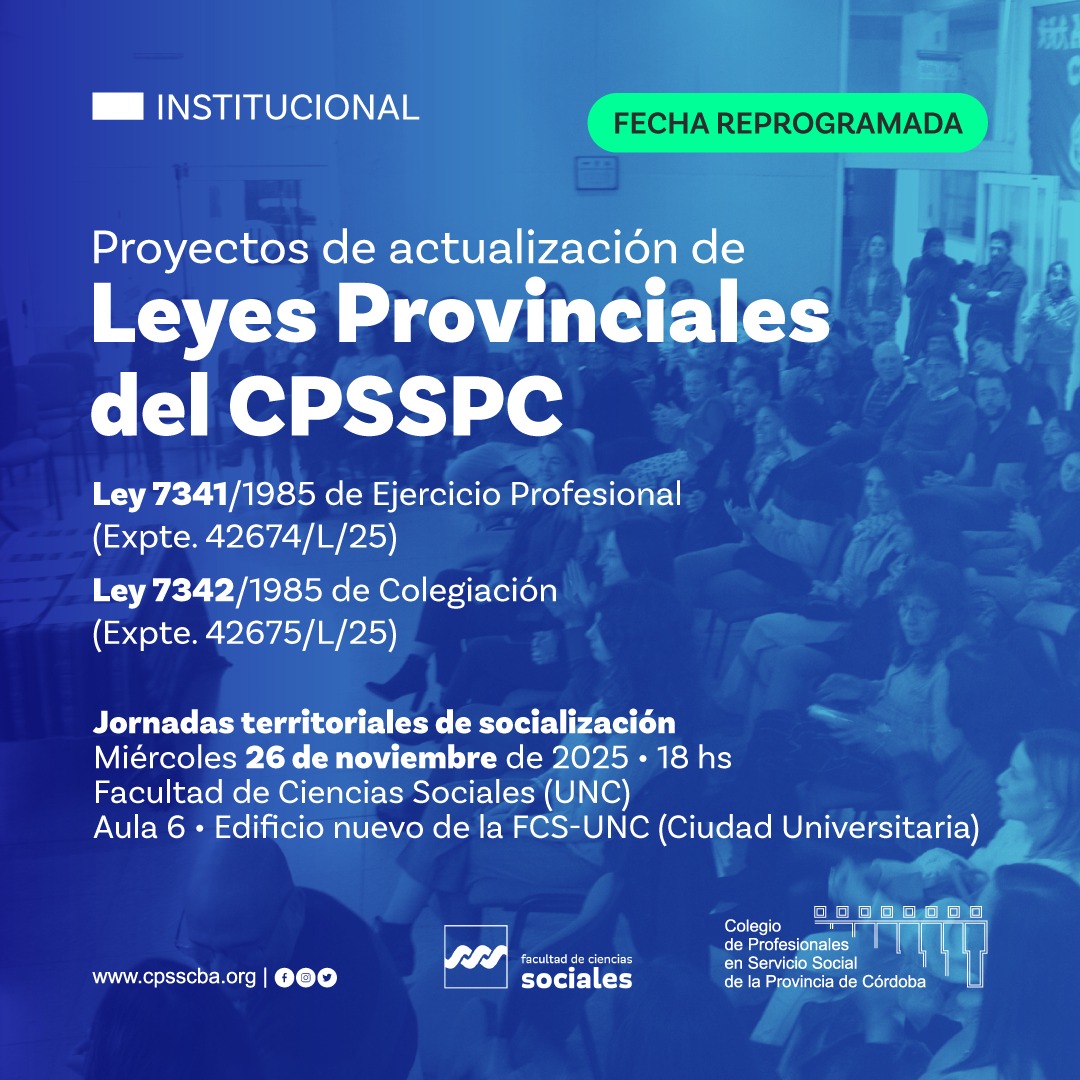 INSTITUCIONAL

FECHA REPROGRAMADA

Proyectos de actualización de
Leyes Provinciales del CPSSPC

Ley 7341/1985 de Ejercicio Profesional (Expte. 42674/L/25)

Ley 7342/1985 de Colegiación (Expte. 42675/L/25)

Jornadas territoriales de socialización
Miércoles 26 de noviembre de 2025 • 18 hs
Facultad de Ciencias Sociales (UNC)
Aula 6 • Edificio nuevo de la FCS-UNC (Ciudad Universitaria)

www.cpsscba.org |

facultad de ciencias sociales

Colegio de Profesionales en Servicio Social de la Provincia de Córdoba